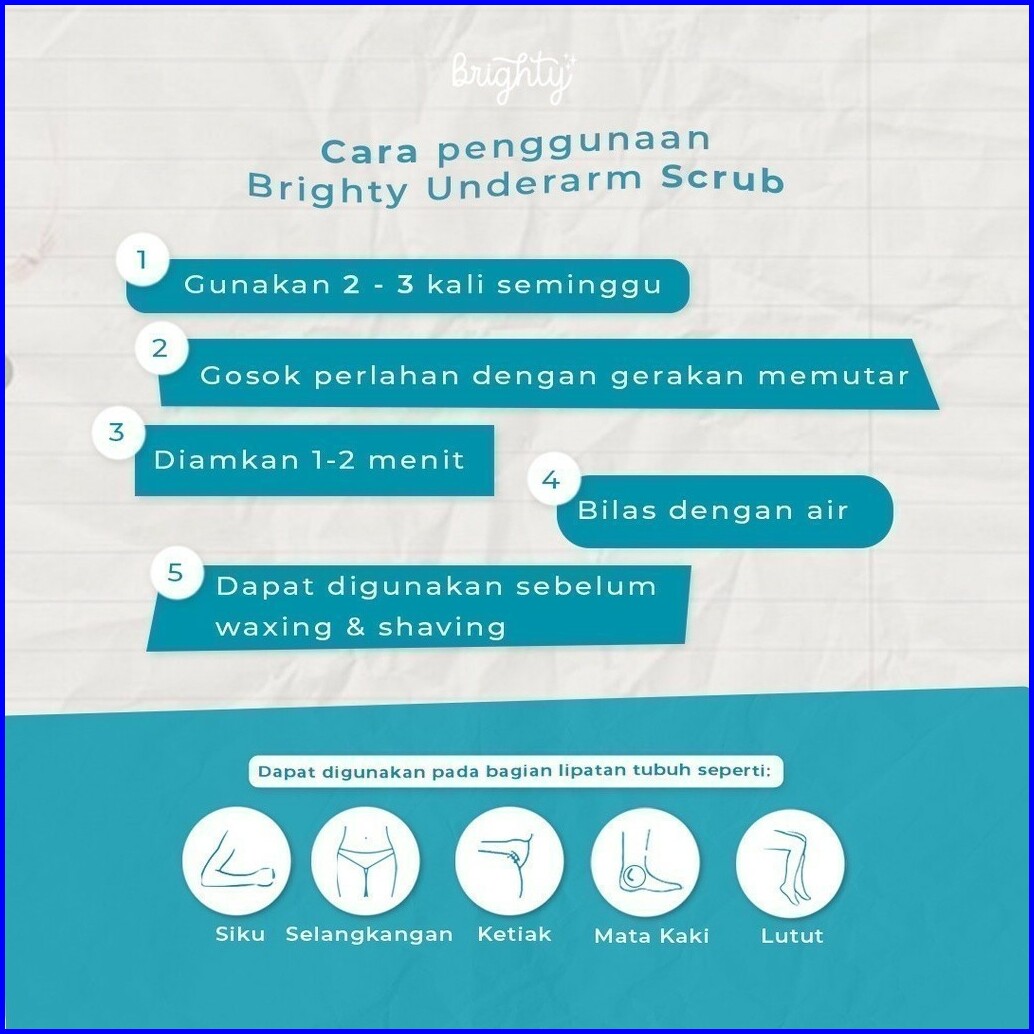 Brighty

Cara penggunaan Brighty Underarm Scrub

1 Gunakan 2 - 3 kali seminggu

2 Gosok perlahan dengan gerakan memutar

3 Diamkan 1-2 menit

4 Bilas dengan air

5 Dapat digunakan sebelum waxing & shaving

Dapat digunakan pada bagian lipatan tubuh seperti:

Siku Selangkangan Ketiak Mata Kaki Lutut